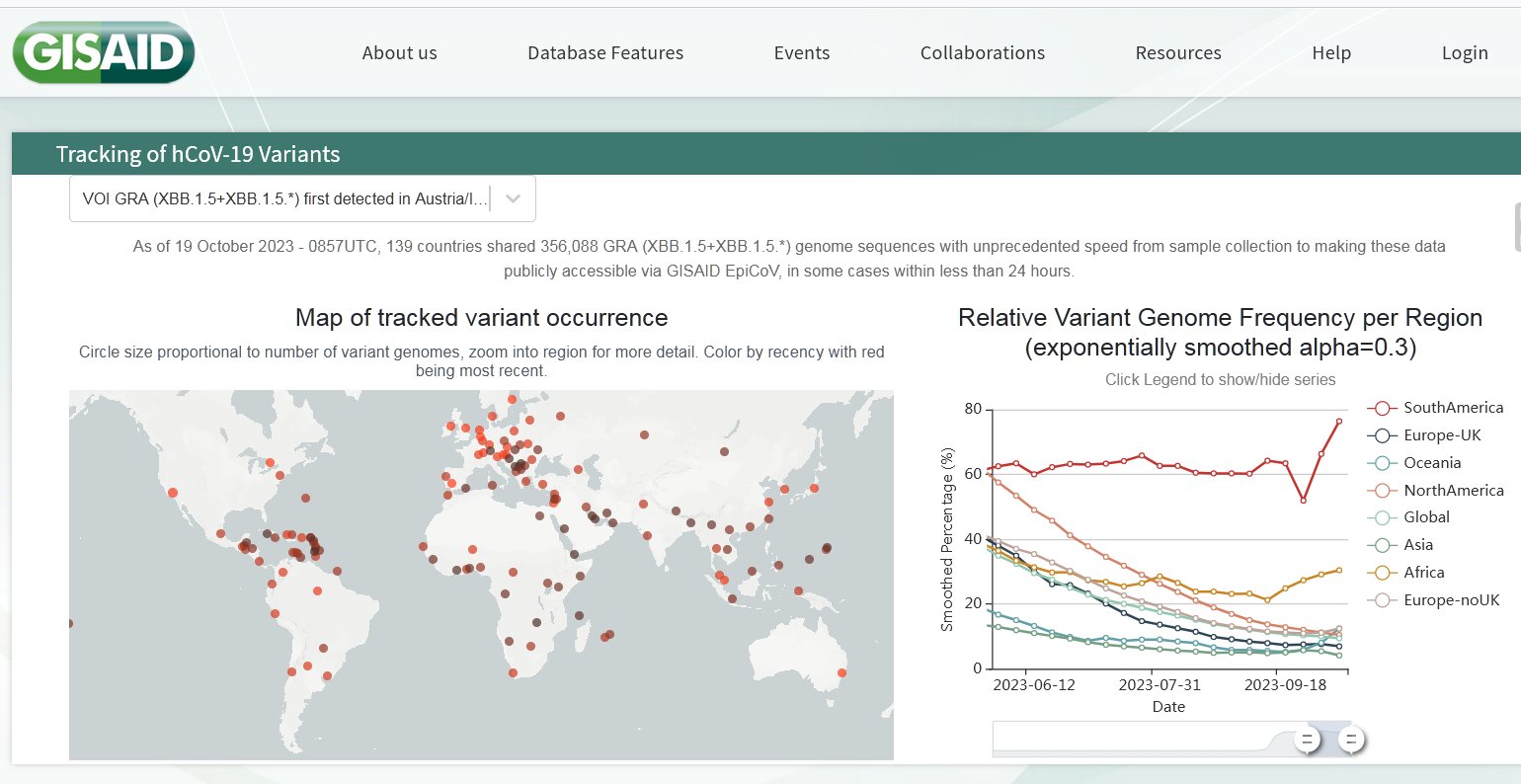 GISAID

About us Database Features Events Collaborations Resources Help Login

Tracking of hCoV-19 Variants

VOI GRA (XBB.1.5+XBB.1.5.*) first detected in Austria/I...

As of 19 October 2023 - 0857UTC, 139 countries shared 356,088 GRA (XBB.1.5+XBB.1.5.*) genome sequences with unprecedented speed from sample collection to making these data publicly accessible via GISAID EpiCoV, in some cases within less than 24 hours.

Map of tracked variant occurrence

Circle size proportional to number of variant genomes, zoom into region for more detail. Color by recency with red being most recent.

Relative Variant Genome Frequency per Region (exponentially smoothed alpha=0.3)

Click Legend to show/hide series

Smoothed Percentage (%)

80
60
40
20
0

2023-06-12 2023-07-31 2023-09-18

Date

SouthAmerica
Europe-UK
Oceania
NorthAmerica
Global
Asia
Africa
Europe-noUK